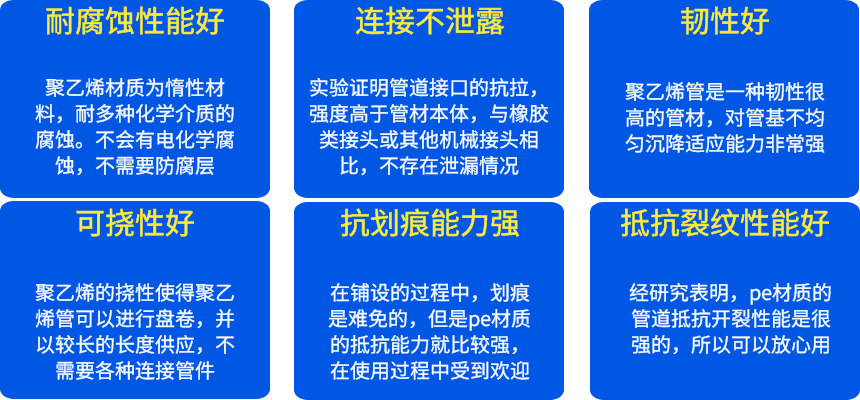 耐腐蚀性能好

聚乙烯材质为惰性材料，耐多种化学介质的腐蚀。不会有电化学腐蚀，不需要防腐层

连接不泄露

实验证明管道接口的抗拉，强度高于管材本体，与橡胶类接头或其他机械接头相比，不存在泄漏情况

韧性好

聚乙烯管是一种韧性很高的管材，对管基不均匀沉降适应能力非常强

可挠性好

聚乙烯的挠性使得聚乙烯管可以进行盘卷，并以较长的长度供应，不需要各种连接管件

抗划痕能力强

在铺设的过程中，划痕是难免的，但是pe材质的抵抗能力就比较强，在使用过程中受到欢迎

抵抗裂纹性能好

经研究表明，pe材质的管道抵抗开裂性能是很强的，所以可以放心用